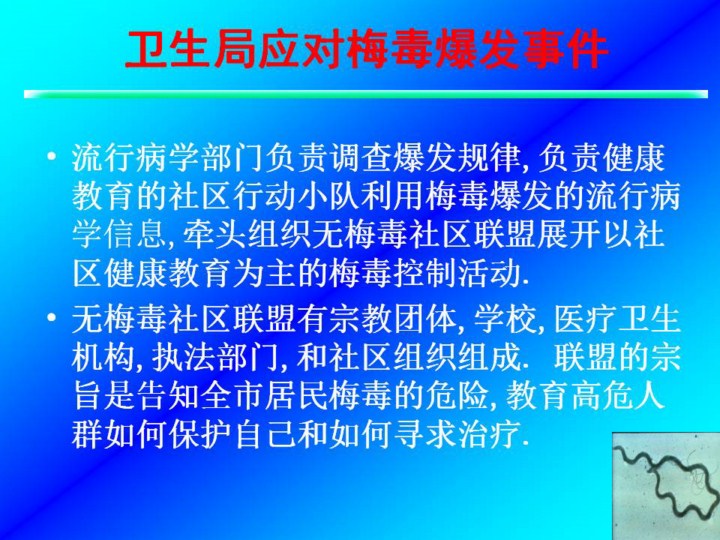 卫生局应对梅毒爆发事件

• 流行病学部门负责调查爆发规律, 负责健康教育的社区行动小队利用梅毒爆发的流行病学信息, 牵头组织无梅毒社区联盟展开以社区健康教育为主的梅毒控制活动.

• 无梅毒社区联盟有宗教团体, 学校, 医疗卫生机构, 执法部门, 和社区组织组成. 联盟的宗旨是告知全市居民梅毒的危险, 教育高危人群如何保护自己和如何寻求治疗.